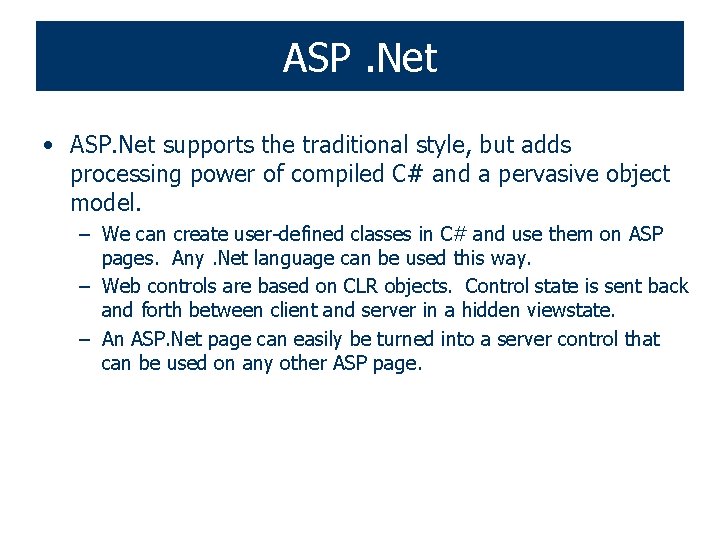 ASP .Net

• ASP.Net supports the traditional style, but adds processing power of compiled C# and a pervasive object model.

– We can create user-defined classes in C# and use them on ASP pages. Any .Net language can be used this way.

– Web controls are based on CLR objects. Control state is sent back and forth between client and server in a hidden viewstate.

– An ASP.Net page can easily be turned into a server control that can be used on any other ASP page.